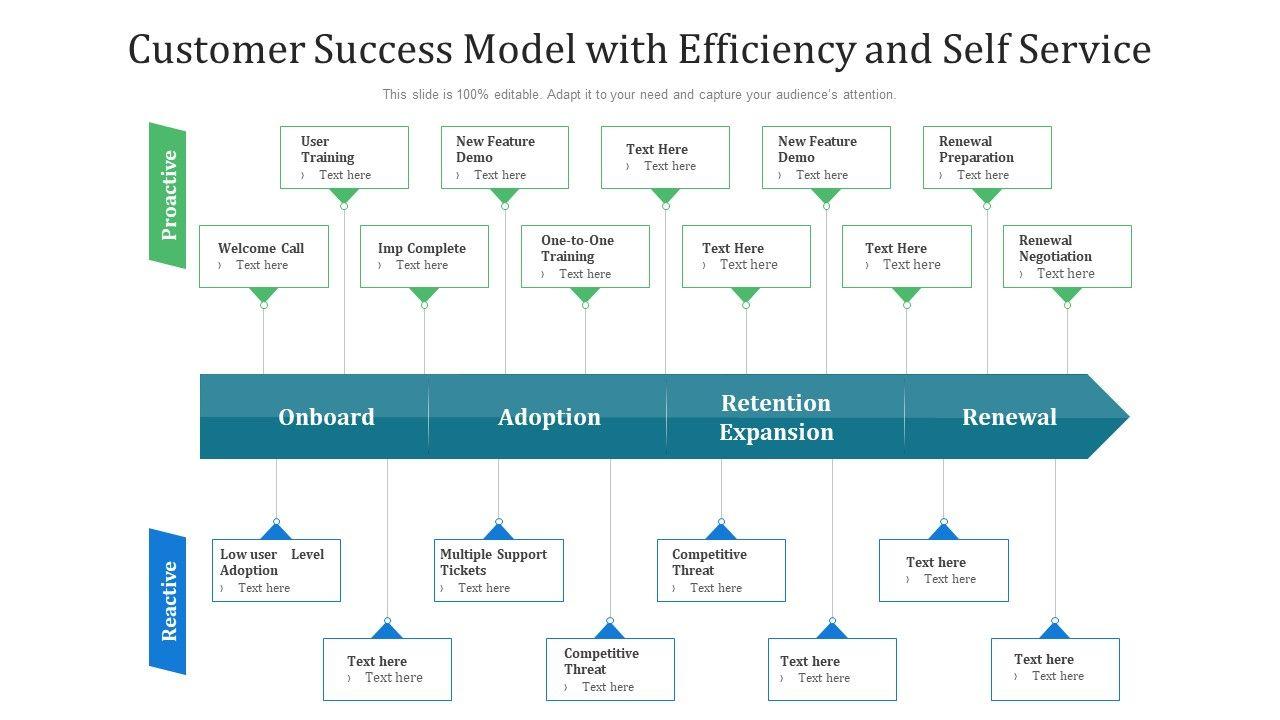 Customer Success Model with Efficiency and Self Service

This slide is 100% editable. Adapt it to your need and capture your audience's attention.

Proactive

User Training
› Text here

New Feature Demo
› Text here

Text Here
› Text here

New Feature Demo
› Text here

Renewal Preparation
› Text here

Welcome Call
› Text here

Imp Complete
› Text here

One-to-One Training
› Text here

Text Here
› Text here

Text Here
› Text here

Renewal Negotiation
› Text here

Onboard

Adoption

Retention Expansion

Renewal

Reactive

Low user Level Adoption
› Text here

Multiple Support Tickets
› Text here

Competitive Threat
› Text here

Text here
› Text here

Text here
› Text here

Competitive Threat
› Text here

Text here
› Text here

Text here
› Text here